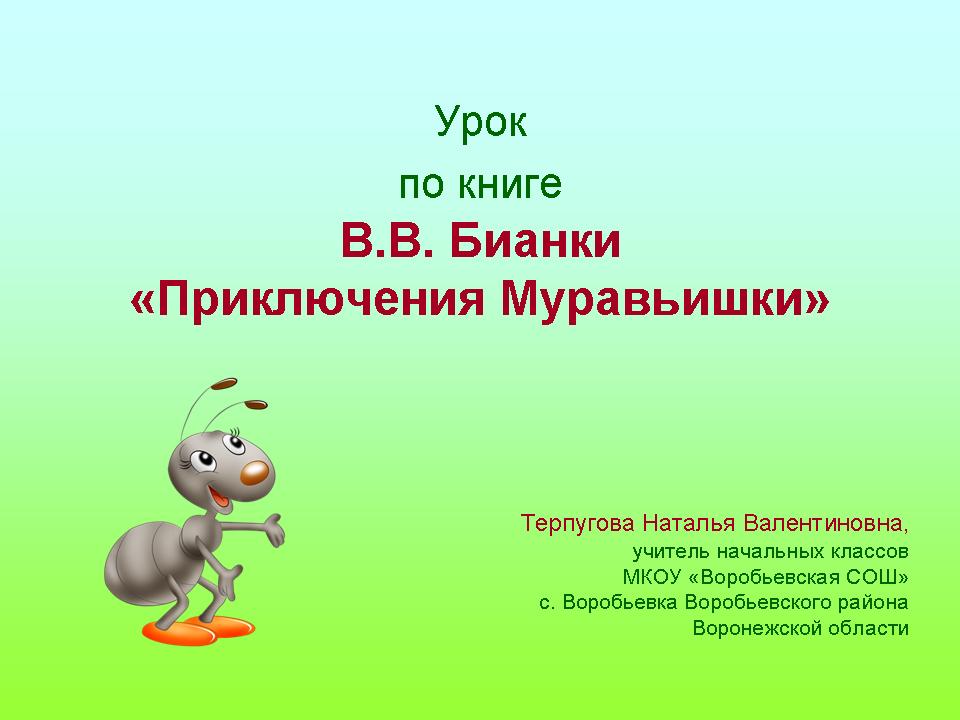 Урок
по книге
В.В. Бианки
«Приключения Муравьишки»

Терпугова Наталья Валентиновна,
учитель начальных классов
МКОУ «Воробьевская СОШ»
с. Воробьевка Воробьевского района
Воронежской области